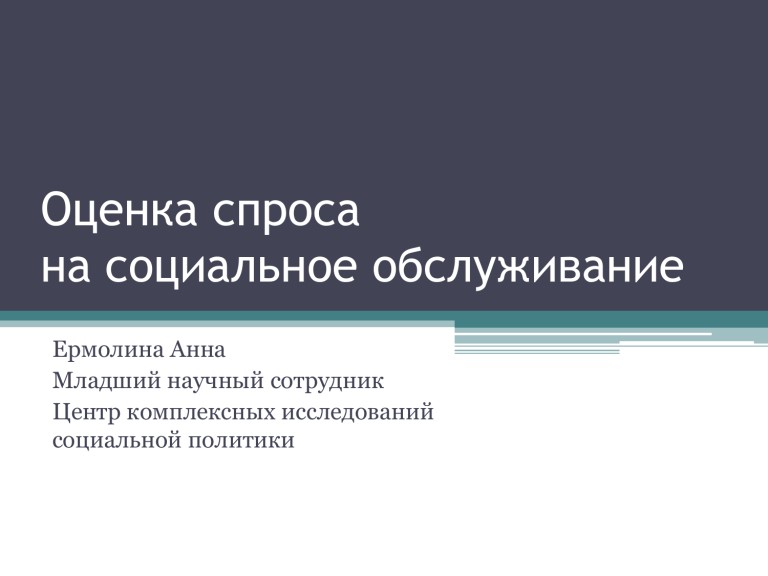 Оценка спроса
на социальное обслуживание

Ермолина Анна
Младший научный сотрудник
Центр комплексных исследований социальной политики